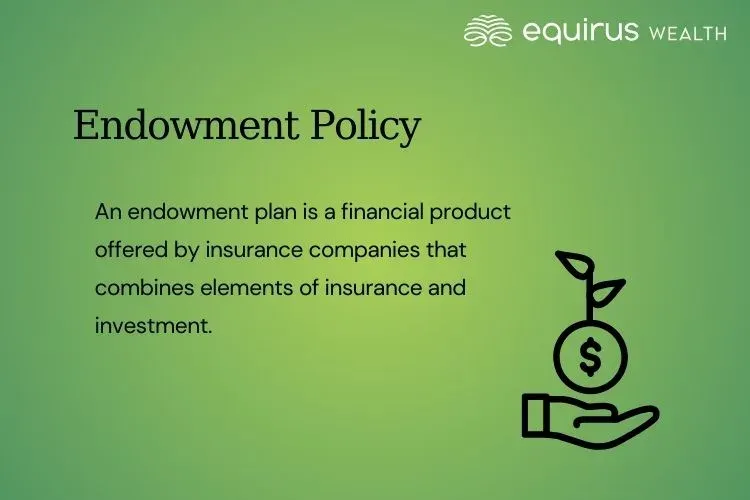 equirus WEALTH

Endowment Policy

An endowment plan is a financial product offered by insurance companies that combines elements of insurance and investment.

$